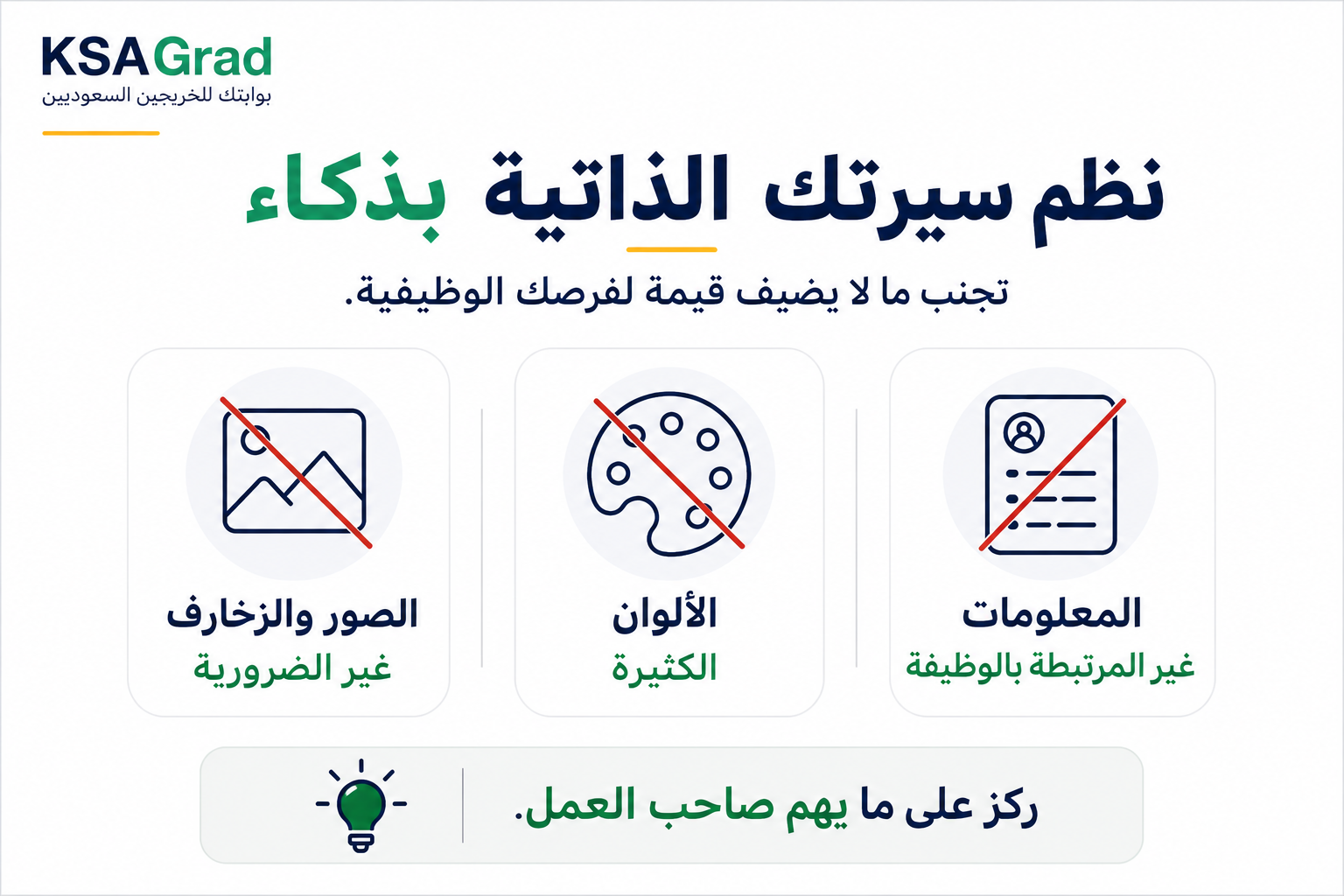 KSAGrad
بوابتك للخريجين السعوديين

نظم سيرتك الذاتية بذكاء

تجنب ما لا يضيف قيمة لفرصك الوظيفية.

المعلومات
غير المرتبطة بالوظيفة

الألوان
الكثيرة

الصور والزخارف
غير الضرورية

ركز على ما يهم صاحب العمل.